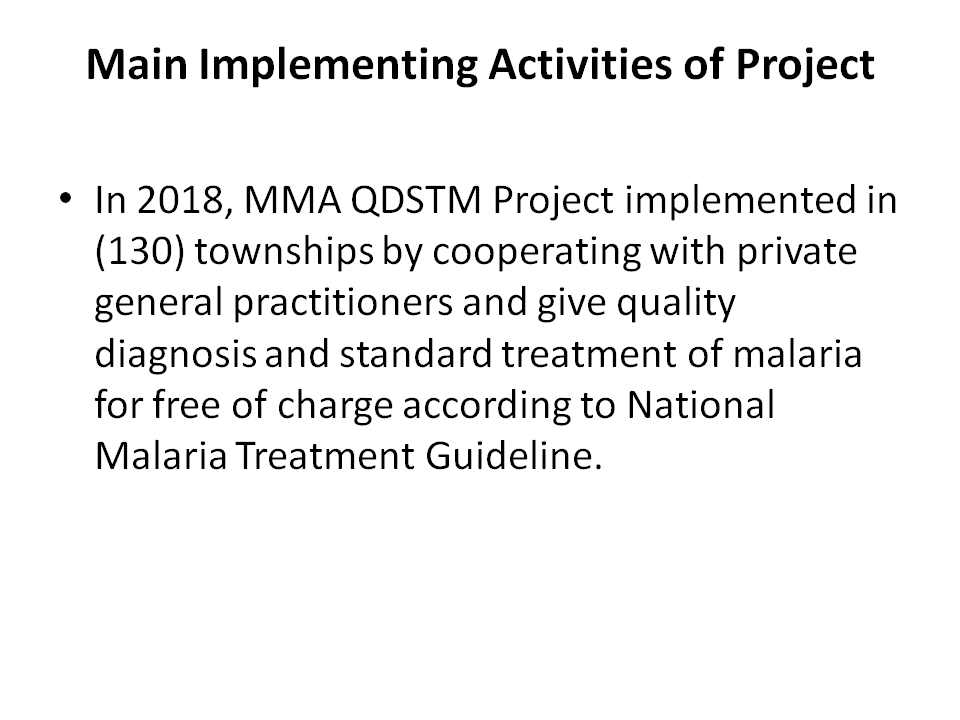 Main Implementing Activities of Project

• In 2018, MMA QDSTM Project implemented in (130) townships by cooperating with private general practitioners and give quality diagnosis and standard treatment of malaria for free of charge according to National Malaria Treatment Guideline.